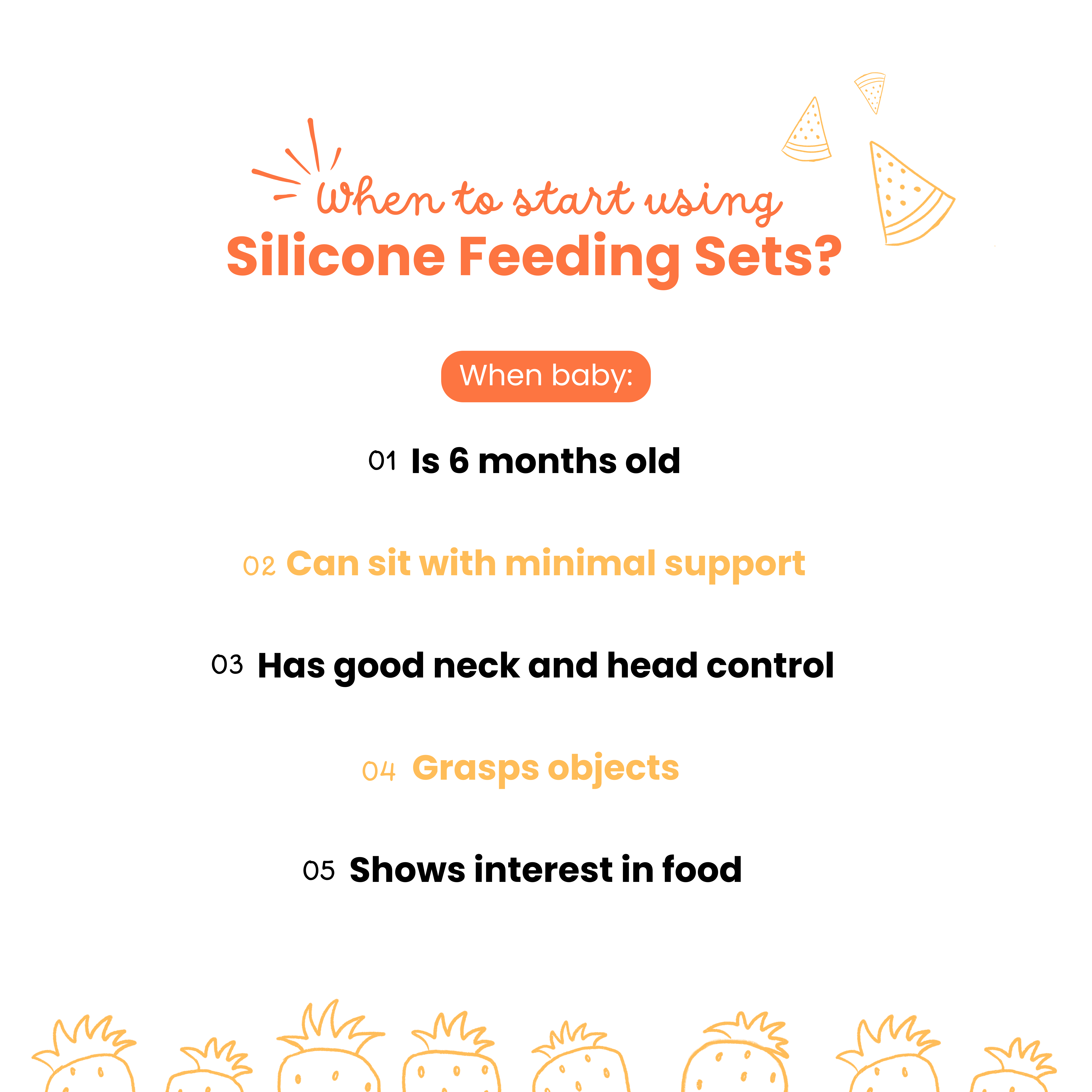 When to start using
Silicone Feeding Sets?

When baby:

01 Is 6 months old

02 Can sit with minimal support

03 Has good neck and head control

04 Grasps objects

05 Shows interest in food